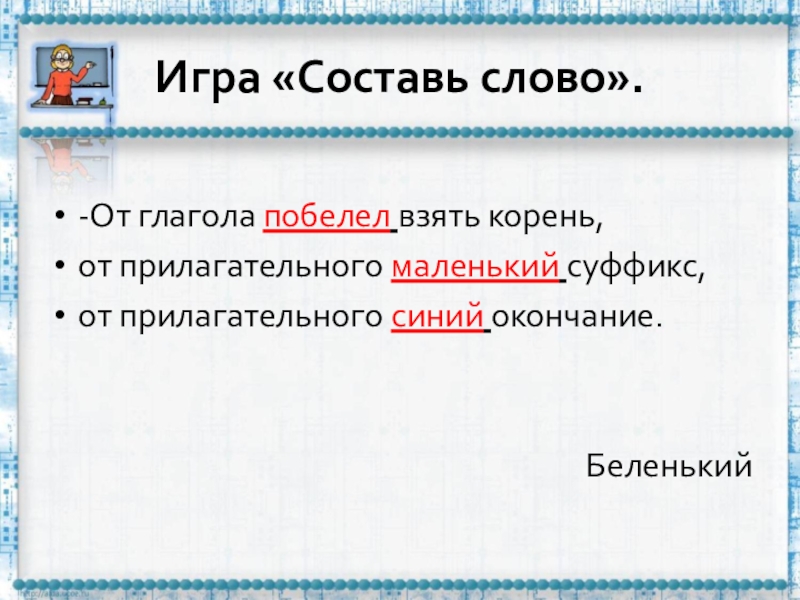 Игра «Составь слово».

• -От глагола побелел взять корень,
• от прилагательного маленький суффикс,
• от прилагательного синий окончание.

Беленький